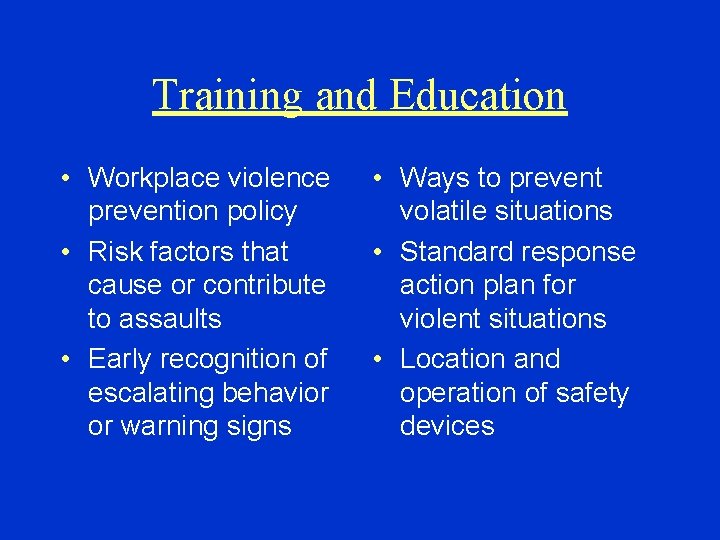 Training and Education

• Workplace violence prevention policy
• Risk factors that cause or contribute to assaults
• Early recognition of escalating behavior or warning signs

• Ways to prevent volatile situations
• Standard response action plan for violent situations
• Location and operation of safety devices